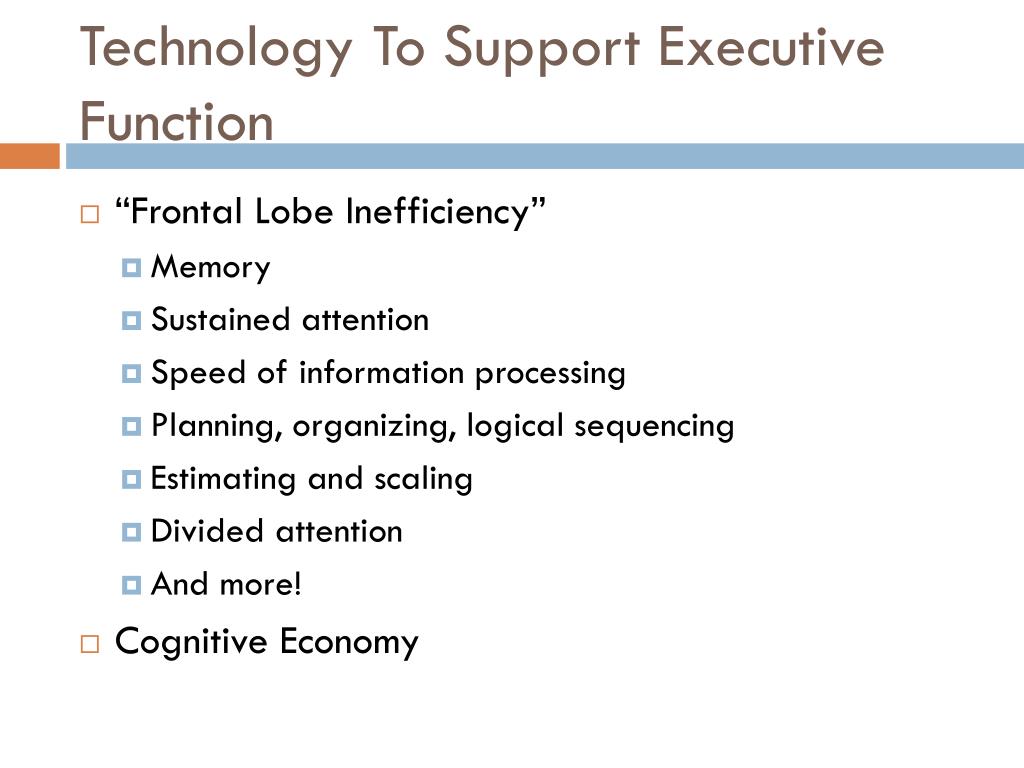 Technology To Support Executive Function

“Frontal Lobe Inefficiency”

Memory

Sustained attention

Speed of information processing

Planning, organizing, logical sequencing

Estimating and scaling

Divided attention

And more!

Cognitive Economy